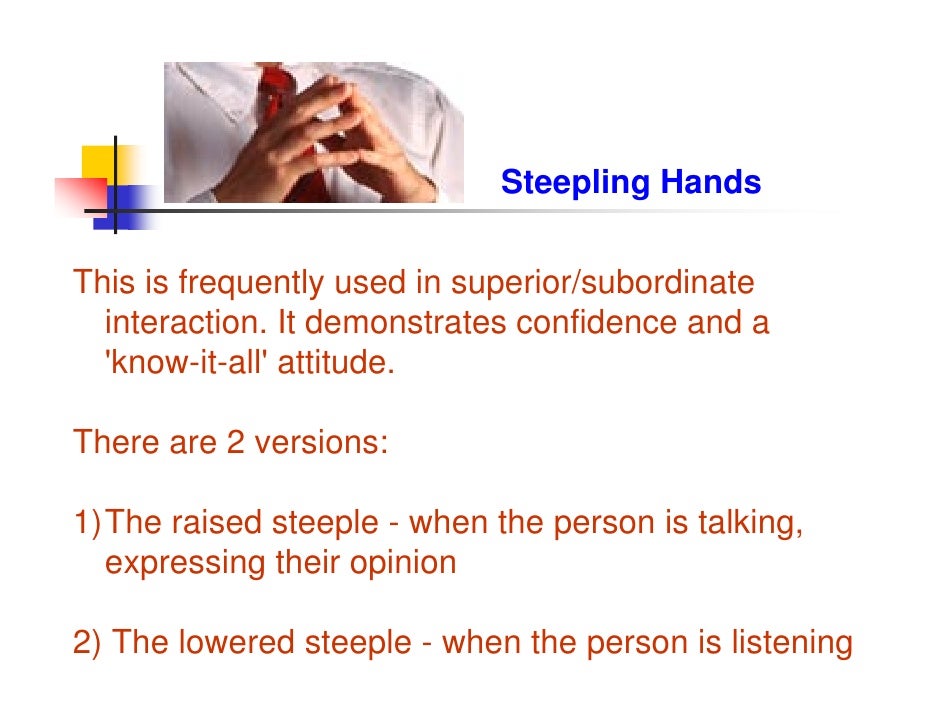 Steepling Hands

This is frequently used in superior/subordinate interaction. It demonstrates confidence and a 'know-it-all' attitude.

There are 2 versions:

1) The raised steeple - when the person is talking, expressing their opinion

2) The lowered steeple - when the person is listening